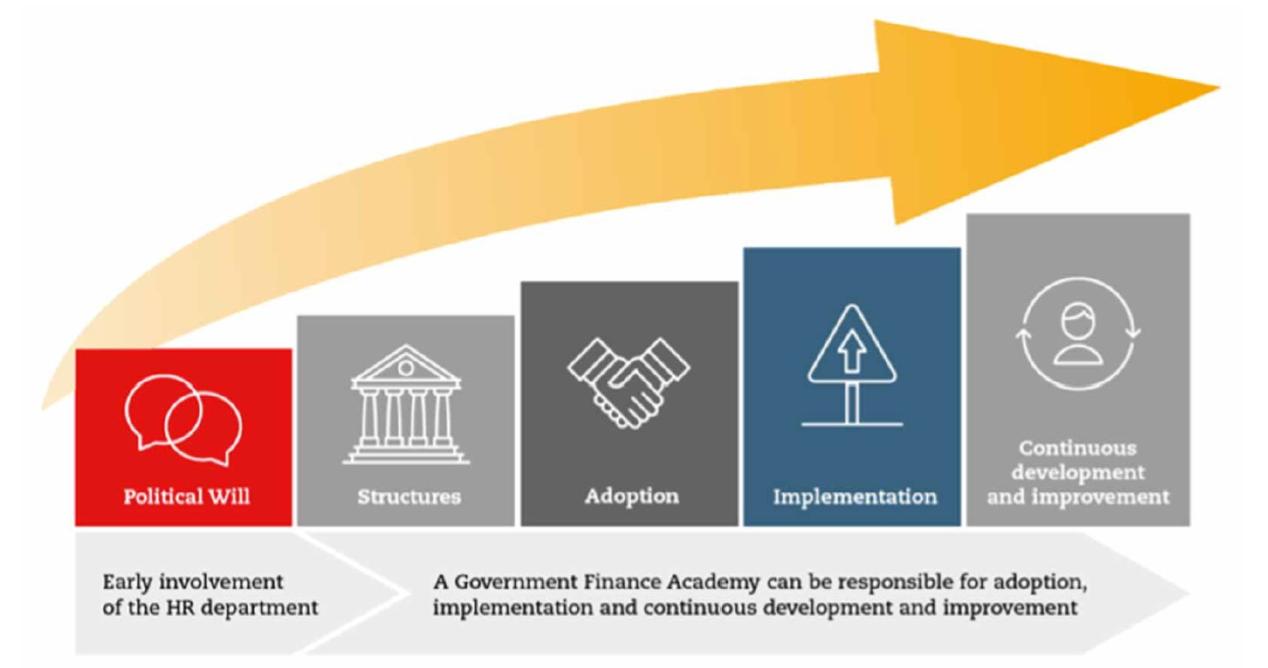 Political Will

Structures

Adoption

Implementation

Continuous development and improvement

Early involvement of the HR department

A Government Finance Academy can be responsible for adoption, implementation and continuous development and improvement